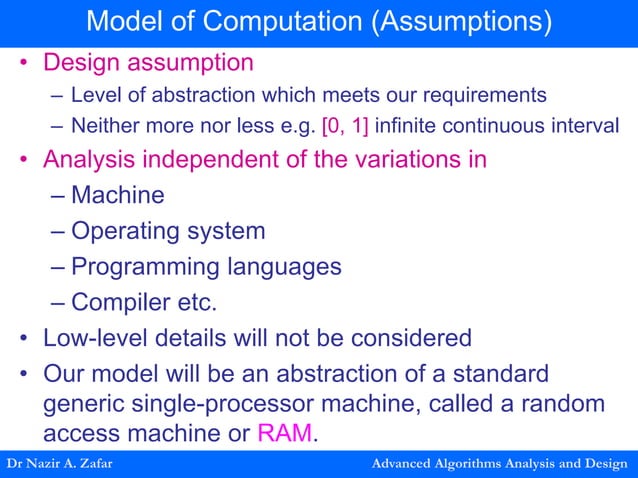 Model of Computation (Assumptions)

• Design assumption
– Level of abstraction which meets our requirements
– Neither more nor less e.g. [0, 1] infinite continuous interval

• Analysis independent of the variations in
– Machine
– Operating system
– Programming languages
– Compiler etc.

• Low-level details will not be considered

• Our model will be an abstraction of a standard generic single-processor machine, called a random access machine or RAM.

Dr Nazir A. Zafar

Advanced Algorithms Analysis and Design